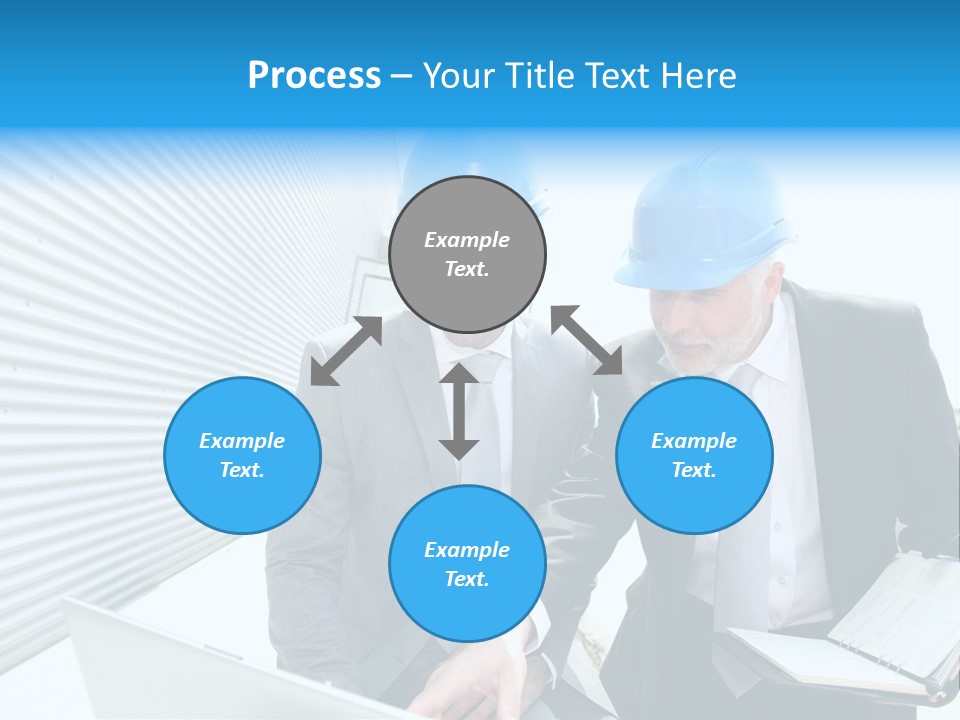 Process – Your Title Text Here

Example Text.

Example Text.

Example Text.

Example Text.